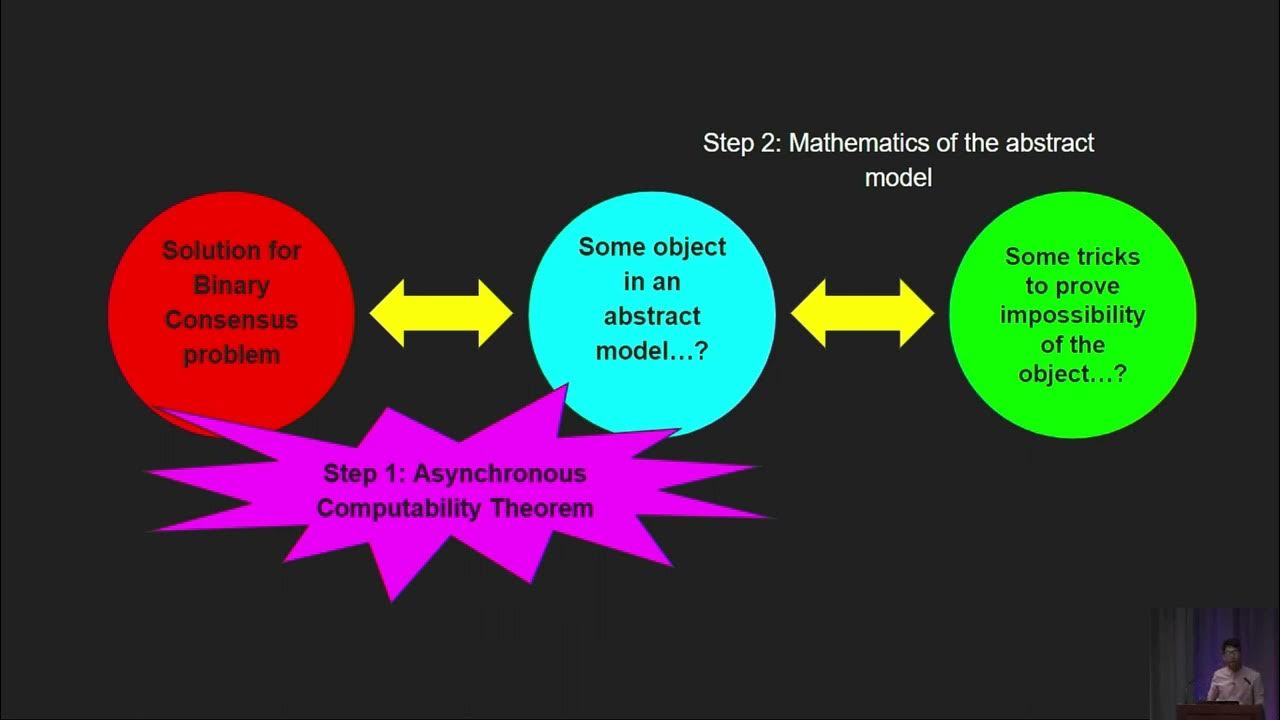 Step 2: Mathematics of the abstract model

Solution for Binary Consensus problem

Some object in an abstract model…?

Some tricks to prove impossibility of the object…?

Step 1: Asynchronous Computability Theorem